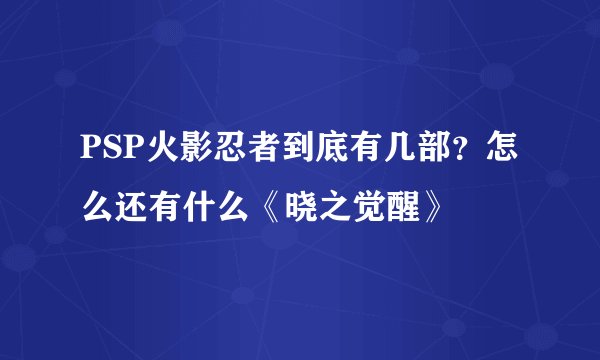 PSP火影忍者到底有几部？怎么还有什么《晓之觉醒》